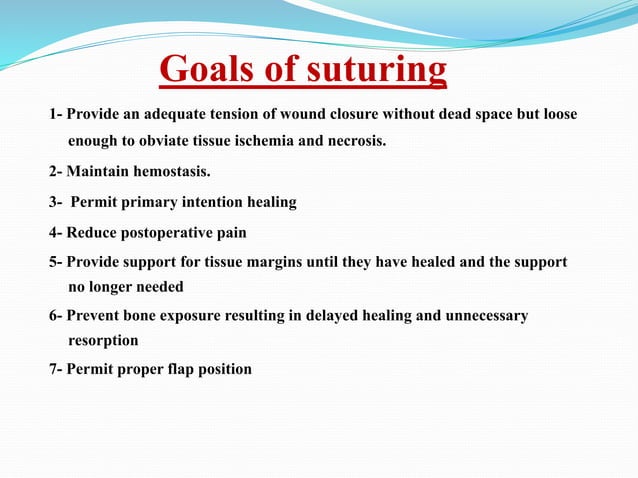 Goals of suturing

1- Provide an adequate tension of wound closure without dead space but loose enough to obviate tissue ischemia and necrosis.

2- Maintain hemostasis.

3- Permit primary intention healing

4- Reduce postoperative pain

5- Provide support for tissue margins until they have healed and the support no longer needed

6- Prevent bone exposure resulting in delayed healing and unnecessary resorption

7- Permit proper flap position